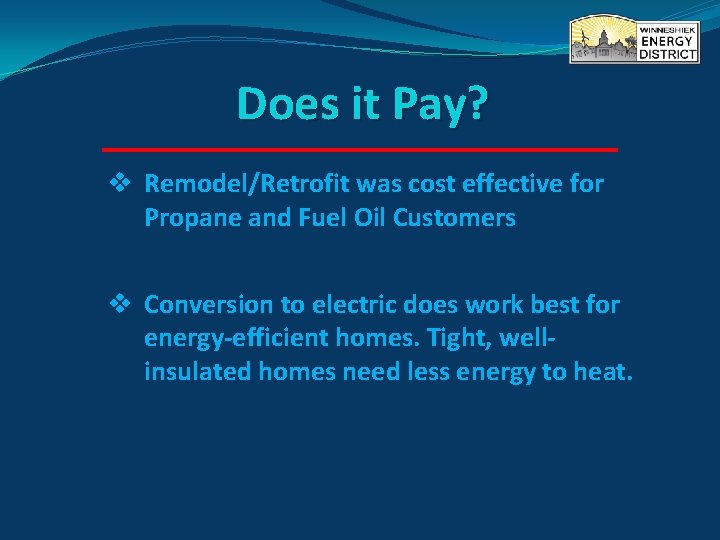 WINNESHIEK ENERGY DISTRICT

Does it Pay?

❖ Remodel/Retrofit was cost effective for Propane and Fuel Oil Customers

❖ Conversion to electric does work best for energy-efficient homes. Tight, well-insulated homes need less energy to heat.